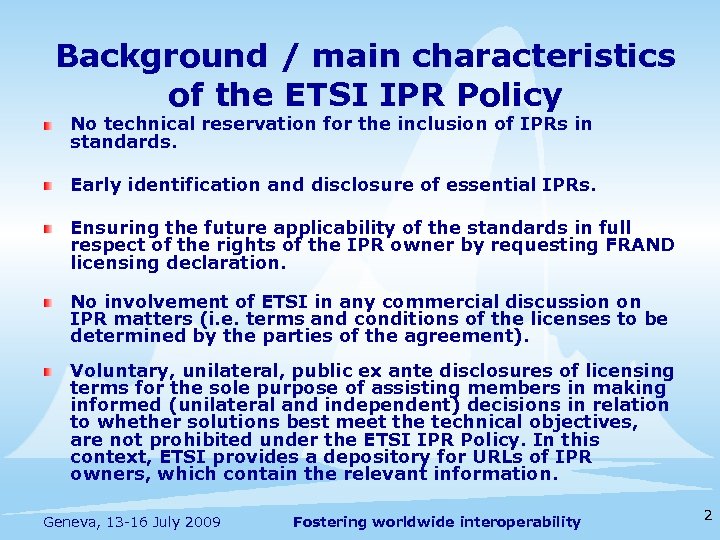 Background / main characteristics of the ETSI IPR Policy

No technical reservation for the inclusion of IPRs in standards.

Early identification and disclosure of essential IPRs.

Ensuring the future applicability of the standards in full respect of the rights of the IPR owner by requesting FRAND licensing declaration.

No involvement of ETSI in any commercial discussion on IPR matters (i.e. terms and conditions of the licenses to be determined by the parties of the agreement).

Voluntary, unilateral, public ex ante disclosures of licensing terms for the sole purpose of assisting members in making informed (unilateral and independent) decisions in relation to whether solutions best meet the technical objectives, are not prohibited under the ETSI IPR Policy. In this context, ETSI provides a depository for URLs of IPR owners, which contain the relevant information.

Geneva, 13-16 July 2009 Fostering worldwide interoperability 2